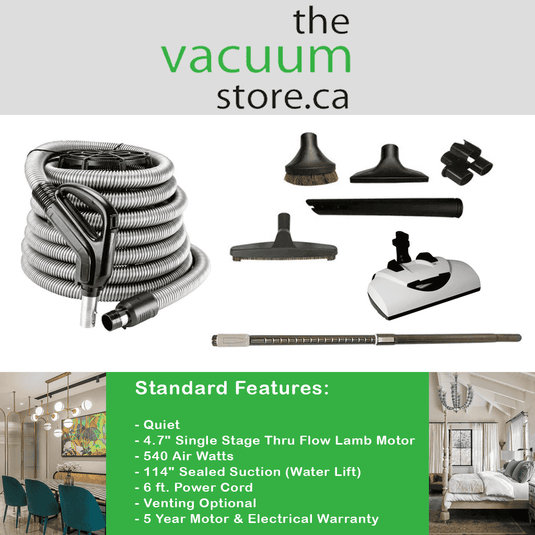 the vacuum store.ca

Standard Features:

- Quiet
- 4.7" Single Stage Thru Flow Lamb Motor
- 540 Air Watts
- 114" Sealed Suction (Water Lift)
- 6 ft. Power Cord
- Venting Optional
- 5 Year Motor & Electrical Warranty